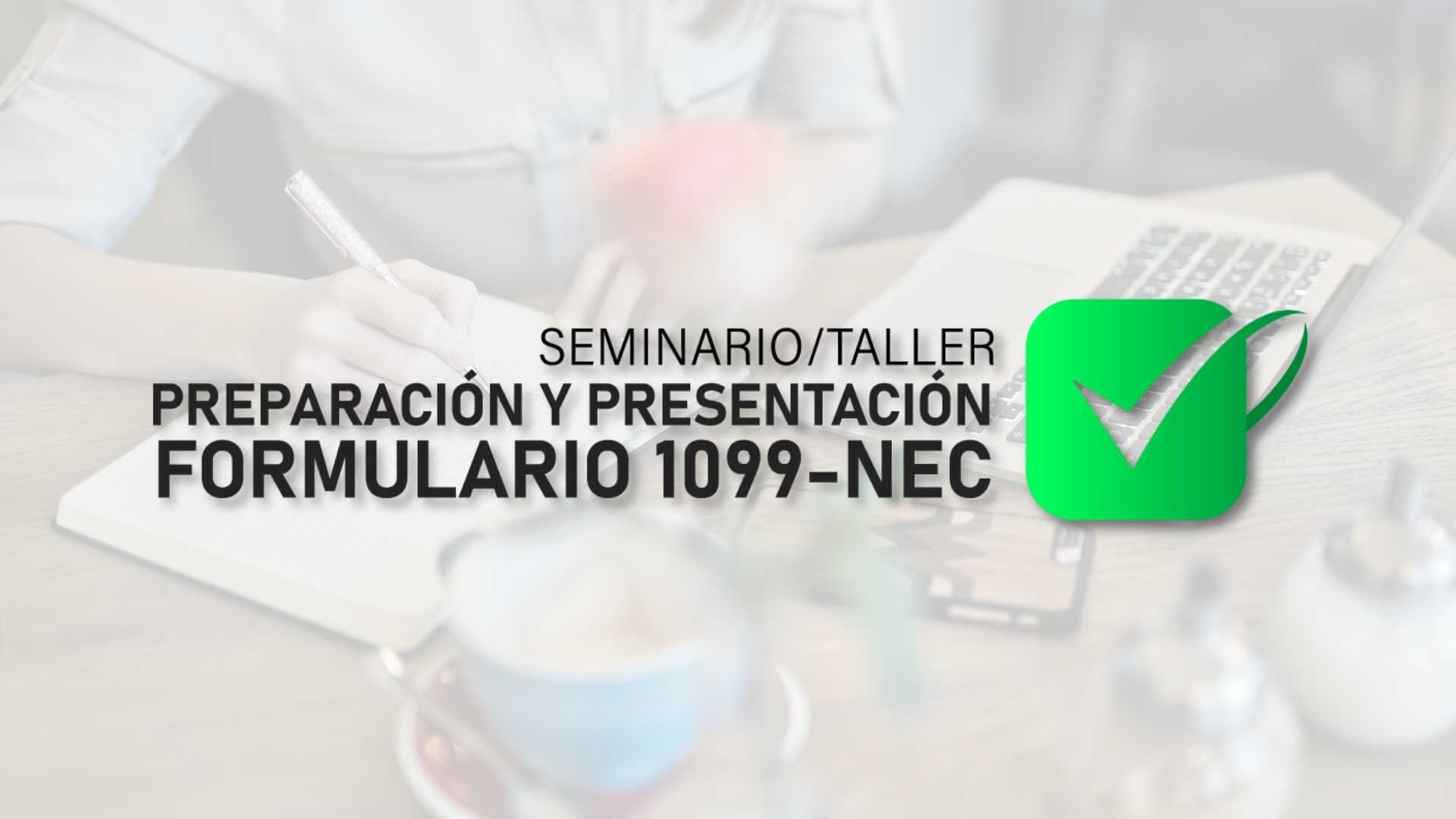 SEMINARIO/TALLER
PREPARACIÓN Y PRESENTACIÓN
FORMULARIO 1099-NEC